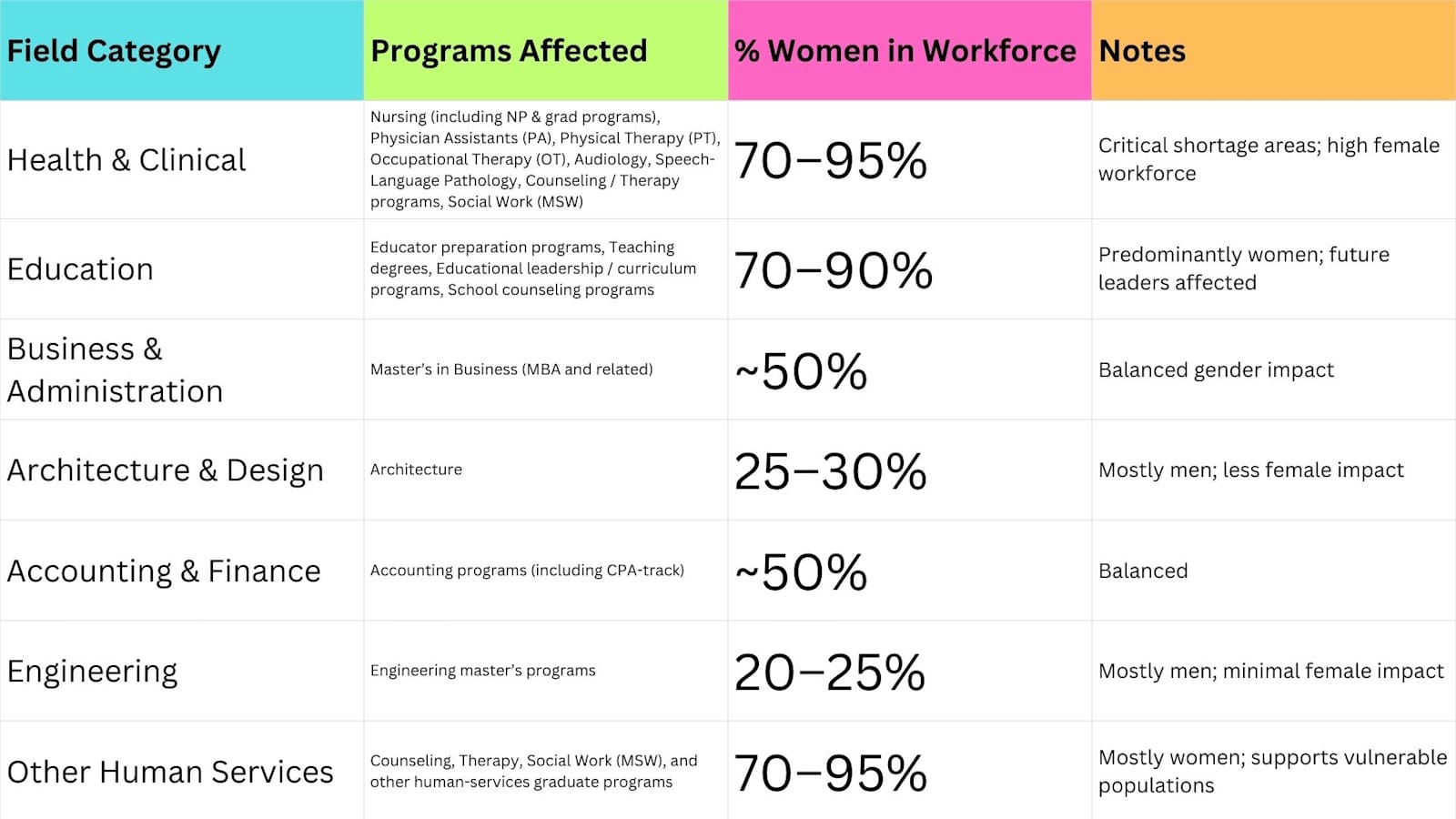 | Field Category | Programs Affected | % Women in Workforce | Notes |
|---|---|---|---|
| Health & Clinical | Nursing (including NP & grad programs), Physician Assistants (PA), Physical Therapy (PT), Occupational Therapy (OT), Audiology, Speech-Language Pathology, Counseling / Therapy programs, Social Work (MSW) | 70–95% | Critical shortage areas; high female workforce |
| Education | Educator preparation programs, Teaching degrees, Educational leadership / curriculum programs, School counseling programs | 70–90% | Predominantly women; future leaders affected |
| Business & Administration | Master's in Business (MBA and related) | ~50% | Balanced gender impact |
| Architecture & Design | Architecture | 25–30% | Mostly men; less female impact |
| Accounting & Finance | Accounting programs (including CPA-track) | ~50% | Balanced |
| Engineering | Engineering master's programs | 20–25% | Mostly men; minimal female impact |
| Other Human Services | Counseling, Therapy, Social Work (MSW), and other human-services graduate programs | 70–95% | Mostly women; supports vulnerable populations |